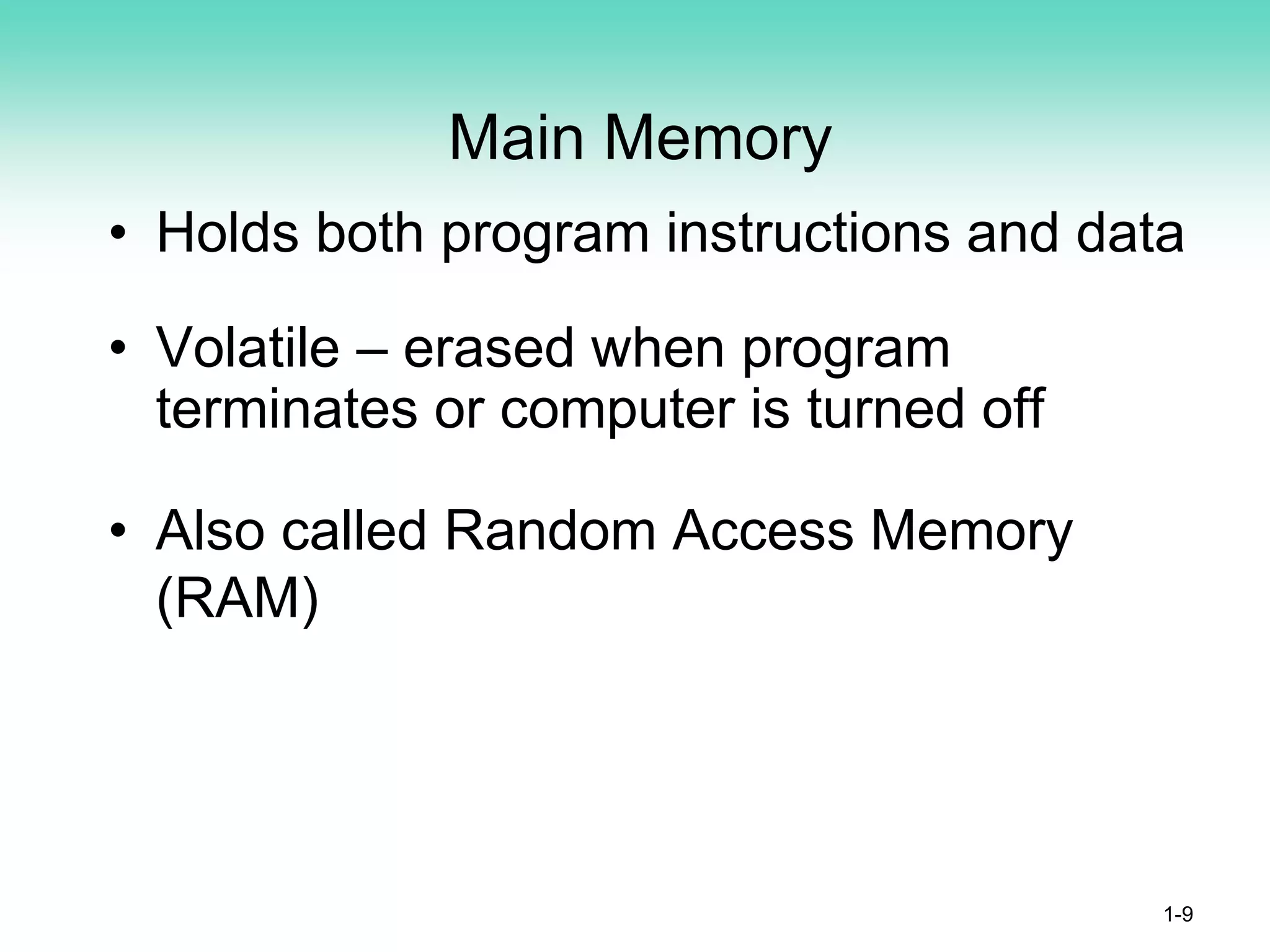 Main Memory

• Holds both program instructions and data

• Volatile – erased when program terminates or computer is turned off

• Also called Random Access Memory (RAM)

1-9